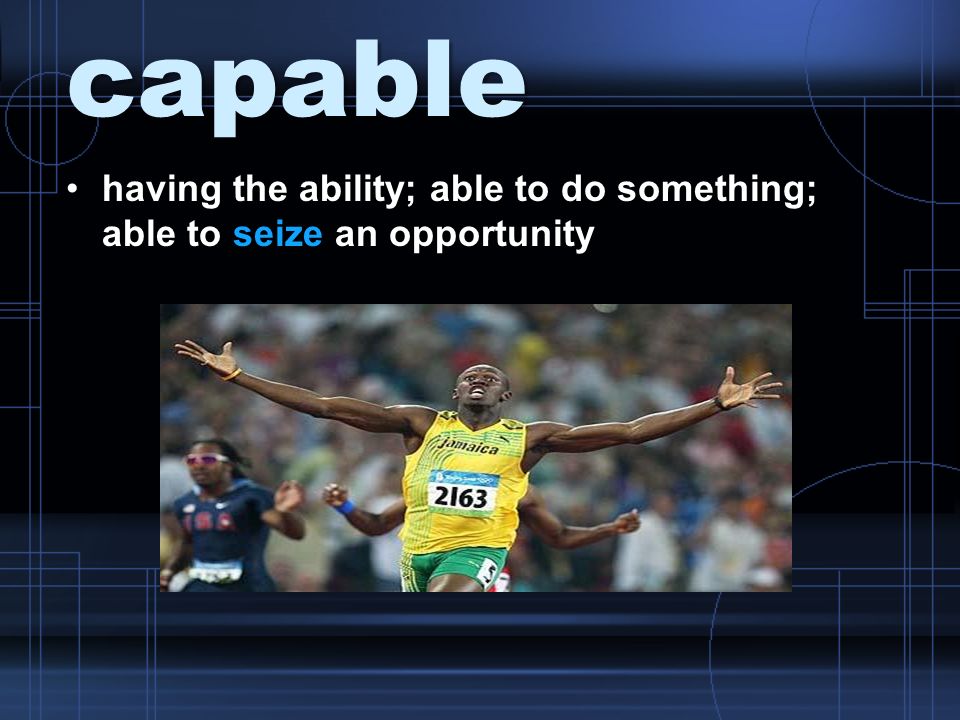 capable

• having the ability; able to do something; able to seize an opportunity

Jamaica
2163